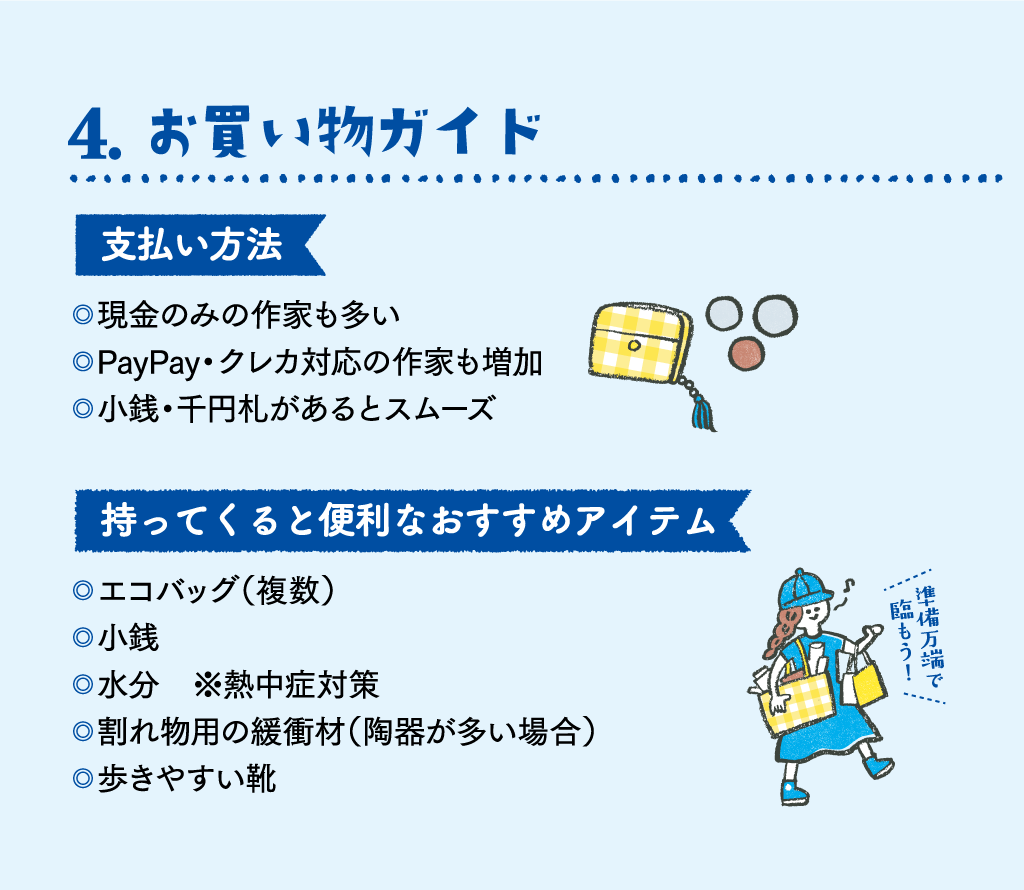 4. お買い物ガイド

支払い方法

◎現金のみの作家も多い
◎PayPay・クレカ対応の作家も増加
◎小銭・千円札があるとスムーズ

持ってくると便利なおすすめアイテム

◎エコバッグ（複数）
◎小銭
◎水分　※熱中症対策
◎割れ物用の緩衝材（陶器が多い場合）
◎歩きやすい靴

準備万端で臨もう！